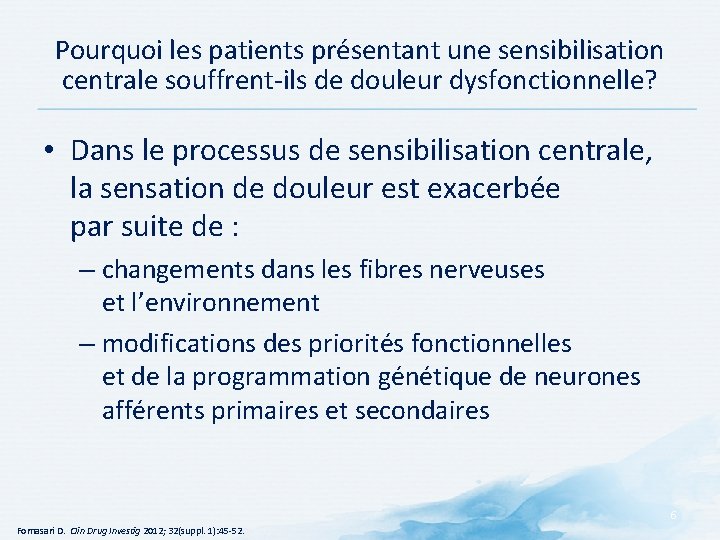 Pourquoi les patients présentant une sensibilisation centrale souffrent-ils de douleur dysfonctionnelle?

• Dans le processus de sensibilisation centrale, la sensation de douleur est exacerbée par suite de :

– changements dans les fibres nerveuses et l'environnement

– modifications des priorités fonctionnelles et de la programmation génétique de neurones afférents primaires et secondaires

Fornasari D. Clin Drug Investig 2012; 32(suppl. 1):45-52.

6